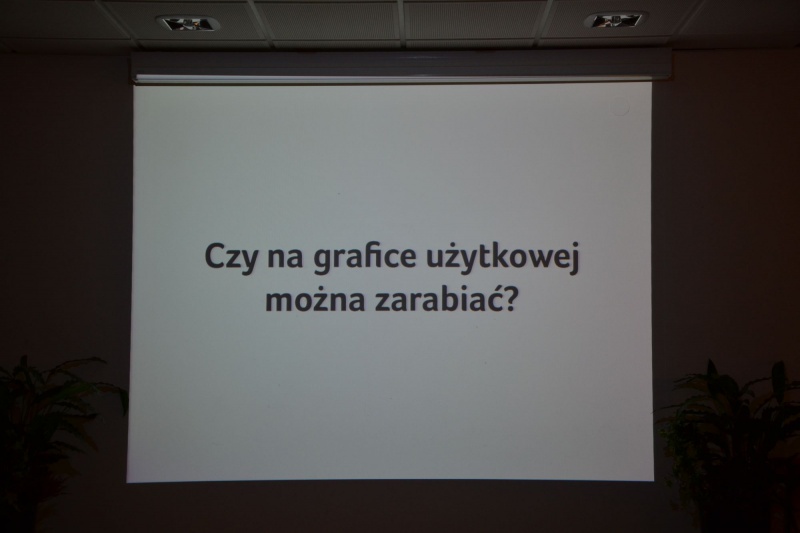 Czy na grafice użytkowej można zarabiać?